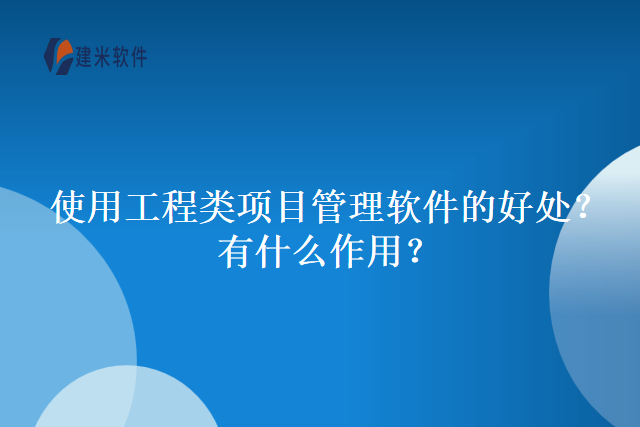 建米软件

使用工程类项目管理软件的好处？有什么作用？